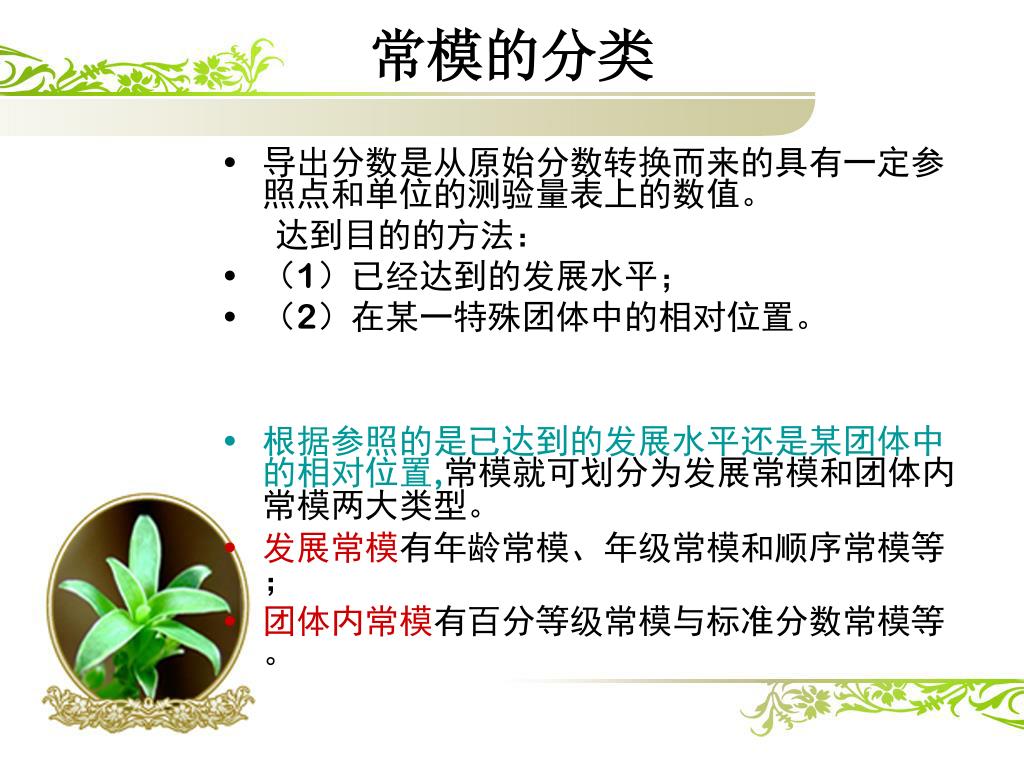 常模的分类

• 导出分数是从原始分数转换而来的具有一定参照点和单位的测验量表上的数值。

达到目的的方法：

• （1）已经达到的发展水平；
• （2）在某一特殊团体中的相对位置。

• 根据参照的是已达到的发展水平还是某团体中的相对位置,常模就可划分为发展常模和团体内常模两大类型。
• 发展常模有年龄常模、年级常模和顺序常模等；
• 团体内常模有百分等级常模与标准分数常模等。